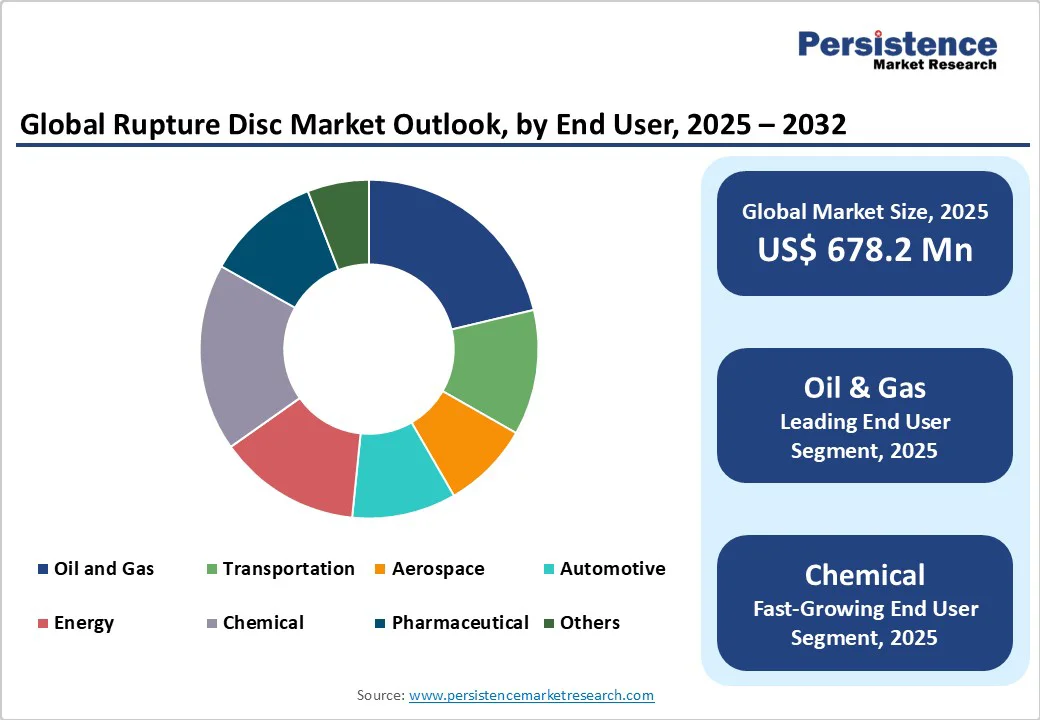 Persistence
Market Research

Global Rupture Disc Market Outlook, by End User, 2025 – 2032

Oil and Gas
Transportation
Aerospace
Automotive
Energy
Chemical
Pharmaceutical
Others

Global Market Size, 2025
US$ 678.2 Mn

Oil & Gas
Leading End User Segment, 2025

Chemical
Fast-Growing End User Segment, 2025

Source: www.persistencemarketresearch.com